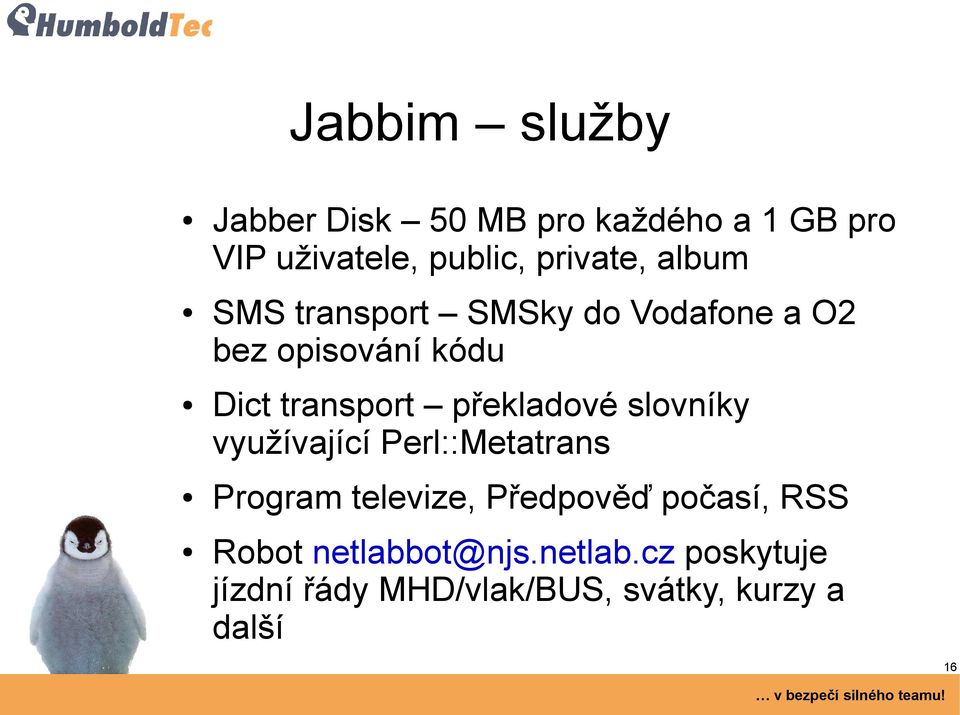 HumboldTec

Jabbim – služby

• Jabber Disk – 50 MB pro každého a 1 GB pro VIP uživatele, public, private, album
• SMS transport – SMSky do Vodafone a O2 bez opisování kódu
• Dict transport – překladové slovníky využívající Perl::Metatrans
• Program televize, Předpověď počasí, RSS
• Robot netlabbot@njs.netlab.cz poskytuje jízdní řády MHD/vlak/BUS, svátky, kurzy a další

16

… v bezpečí silného teamu!